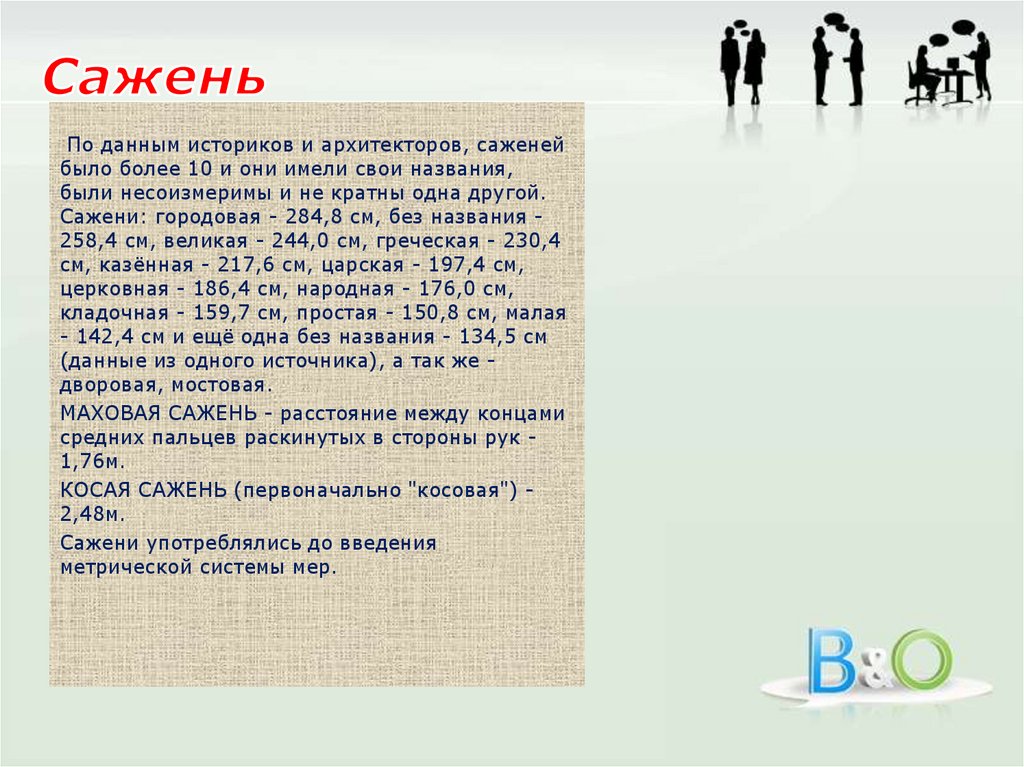 Сажень

По данным историков и архитекторов, саженей было более 10 и они имели свои названия, были несоизмеримы и не кратны одна другой. Сажени: городовая - 284,8 см, без названия - 258,4 см, великая - 244,0 см, греческая - 230,4 см, казённая - 217,6 см, царская - 197,4 см, церковная - 186,4 см, народная - 176,0 см, кладочная - 159,7 см, простая - 150,8 см, малая - 142,4 см и ещё одна без названия - 134,5 см (данные из одного источника), а так же - дворовая, мостовая.

МАХОВАЯ САЖЕНЬ - расстояние между концами средних пальцев раскинутых в стороны рук - 1,76м.

КОСАЯ САЖЕНЬ (первоначально "косовая") - 2,48м.

Сажени употреблялись до введения метрической системы мер.

B&O